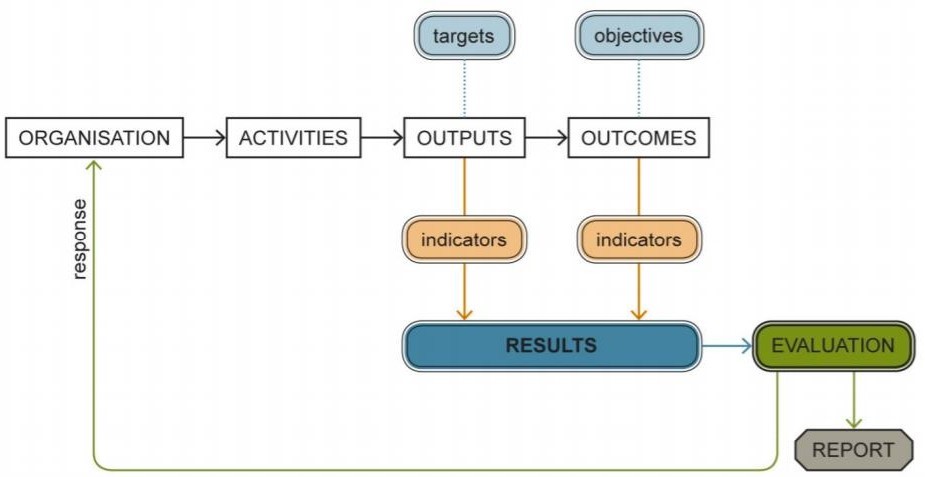 targets

objectives

ORGANISATION

ACTIVITIES

OUTPUTS

OUTCOMES

response

indicators

indicators

RESULTS

EVALUATION

REPORT